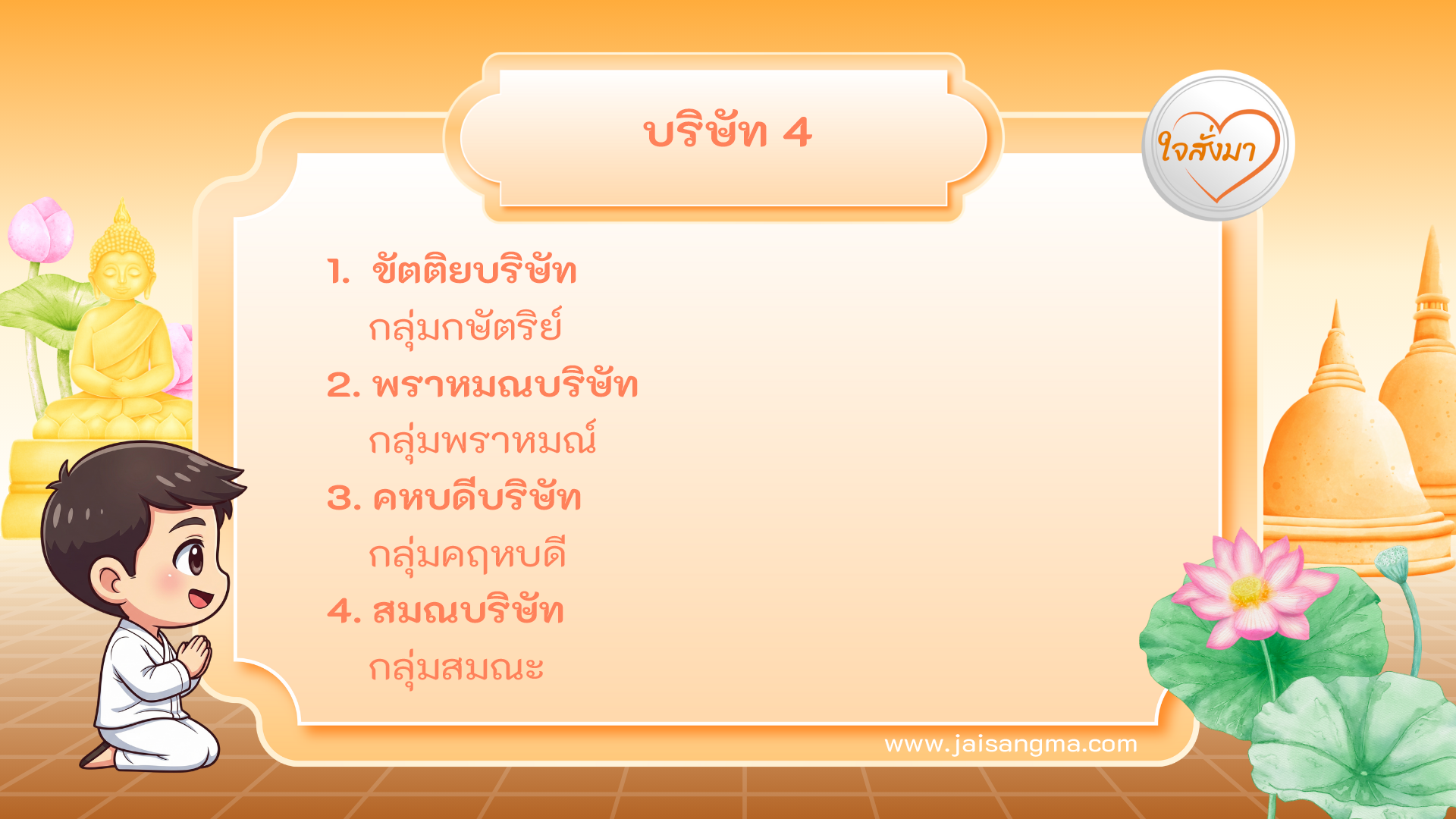 บริษัท 4

ใจสั่งมา

1. ขัตติยบริษัท
กลุ่มกษัตริย์

2. พราหมณบริษัท
กลุ่มพราหมณ์

3. คหบดีบริษัท
กลุ่มคฤหบดี

4. สมณบริษัท
กลุ่มสมณะ

www.jaisangma.com